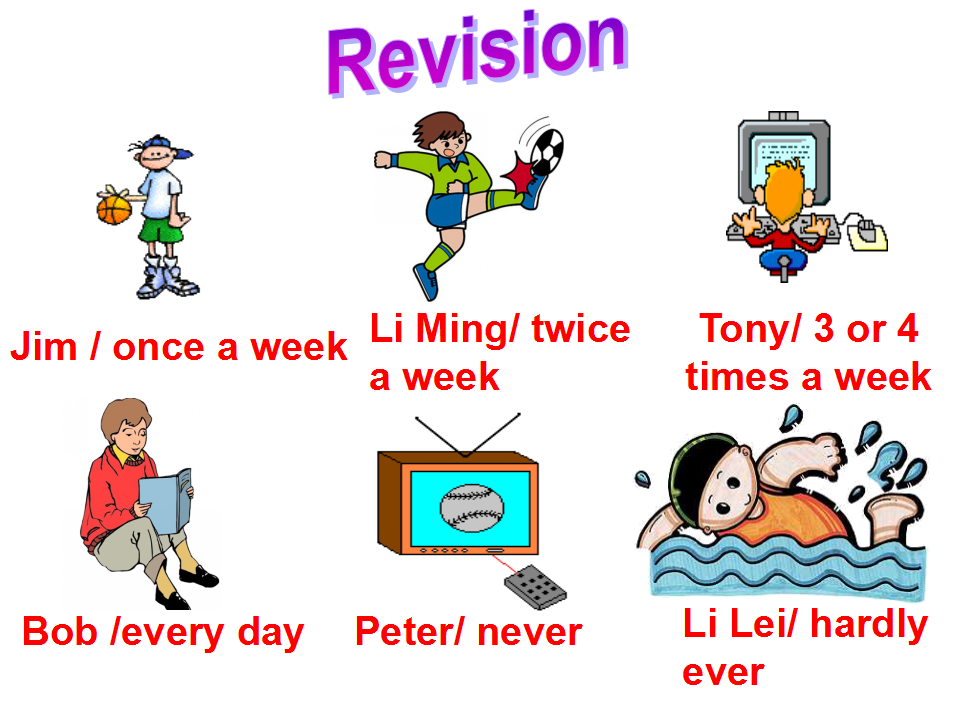 Revision

Jim / once a week

Li Ming/ twice a week

Tony/ 3 or 4 times a week

Bob /every day

Peter/ never

Li Lei/ hardly ever